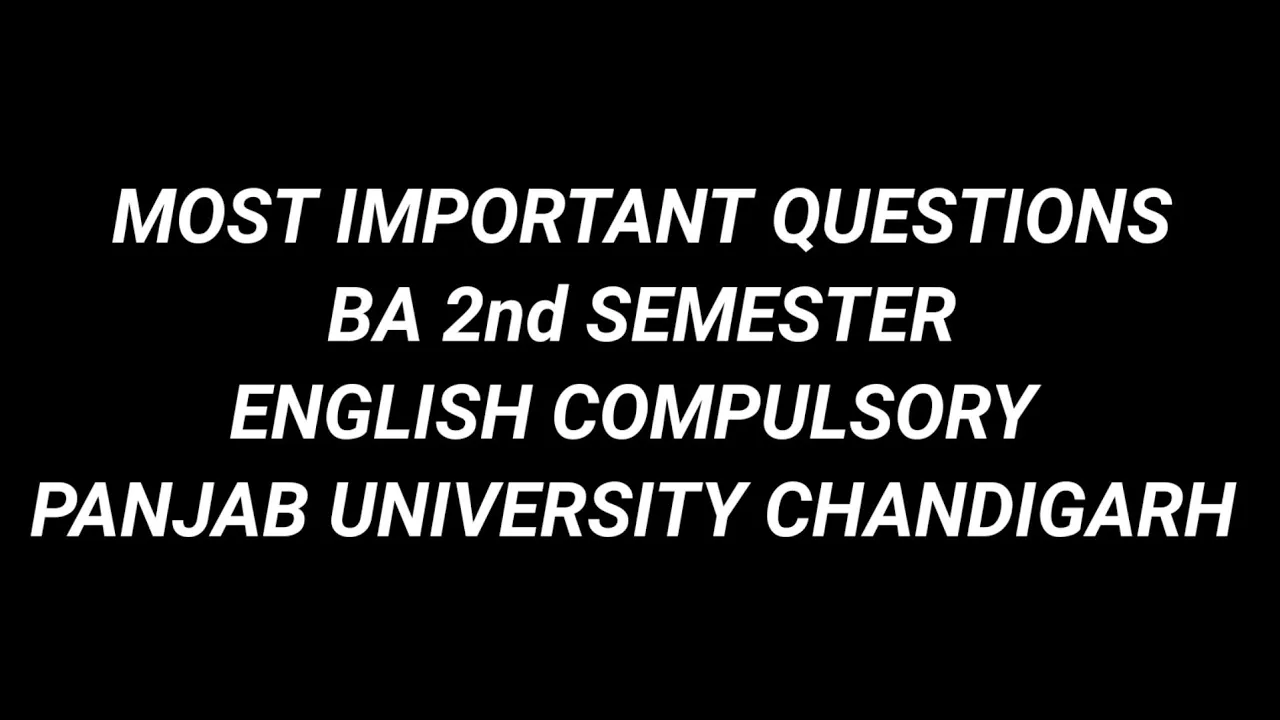 MOST IMPORTANT QUESTIONS
BA 2nd SEMESTER
ENGLISH COMPULSORY
PANJAB UNIVERSITY CHANDIGARH